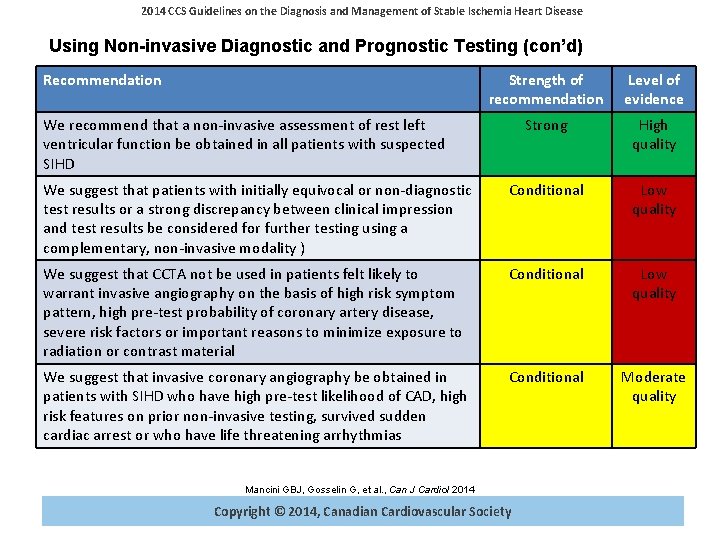 2014 CCS Guidelines on the Diagnosis and Management of Stable Ischemia Heart Disease

Using Non-invasive Diagnostic and Prognostic Testing (con'd)

| Recommendation | Strength of recommendation | Level of evidence |
|---|---|---|
| We recommend that a non-invasive assessment of rest left ventricular function be obtained in all patients with suspected SIHD | Strong | High quality |
| We suggest that patients with initially equivocal or non-diagnostic test results or a strong discrepancy between clinical impression and test results be considered for further testing using a complementary, non-invasive modality ) | Conditional | Low quality |
| We suggest that CCTA not be used in patients felt likely to warrant invasive angiography on the basis of high risk symptom pattern, high pre-test probability of coronary artery disease, severe risk factors or important reasons to minimize exposure to radiation or contrast material | Conditional | Low quality |
| We suggest that invasive coronary angiography be obtained in patients with SIHD who have high pre-test likelihood of CAD, high risk features on prior non-invasive testing, survived sudden cardiac arrest or who have life threatening arrhythmias | Conditional | Moderate quality |

Mancini GBJ, Gosselin G, et al., Can J Cardiol 2014

Copyright © 2014, Canadian Cardiovascular Society